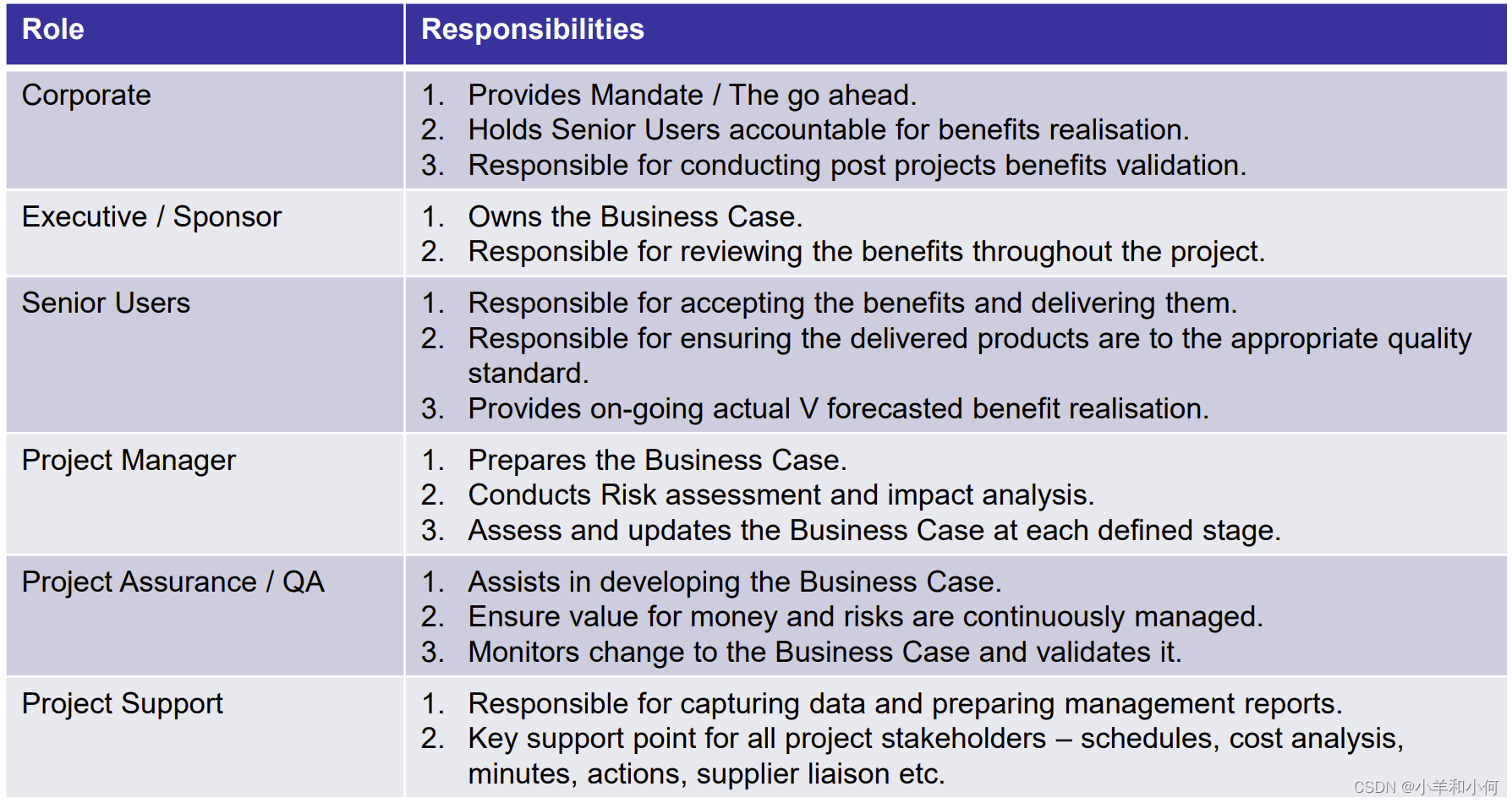 | Role | Responsibilities |
|---|---|
| Corporate | 1. Provides Mandate / The go ahead.<br>2. Holds Senior Users accountable for benefits realisation.<br>3. Responsible for conducting post projects benefits validation. |
| Executive / Sponsor | 1. Owns the Business Case.<br>2. Responsible for reviewing the benefits throughout the project. |
| Senior Users | 1. Responsible for accepting the benefits and delivering them.<br>2. Responsible for ensuring the delivered products are to the appropriate quality standard.<br>3. Provides on-going actual V forecasted benefit realisation. |
| Project Manager | 1. Prepares the Business Case.<br>2. Conducts Risk assessment and impact analysis.<br>3. Assess and updates the Business Case at each defined stage. |
| Project Assurance / QA | 1. Assists in developing the Business Case.<br>2. Ensure value for money and risks are continuously managed.<br>3. Monitors change to the Business Case and validates it. |
| Project Support | 1. Responsible for capturing data and preparing management reports.<br>2. Key support point for all project stakeholders – schedules, cost analysis, minutes, actions, supplier liaison etc. |

CSDN @小羊和小何